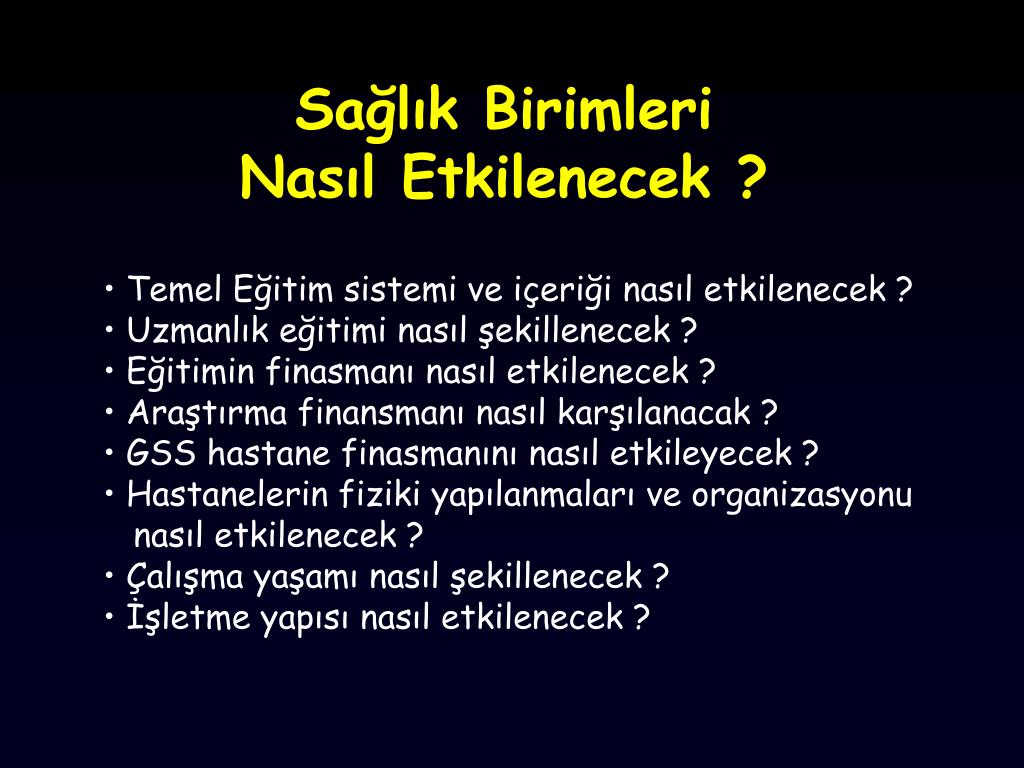 Sağlık Birimleri
Nasıl Etkilenecek ?

• Temel Eğitim sistemi ve içeriği nasıl etkilenecek ?
• Uzmanlık eğitimi nasıl şekillenecek ?
• Eğitimin finasmanı nasıl etkilenecek ?
• Araştırma finansmanı nasıl karşılanacak ?
• GSS hastane finasmanını nasıl etkileyecek ?
• Hastanelerin fiziki yapılanmaları ve organizasyonu nasıl etkilenecek ?
• Çalışma yaşamı nasıl şekillenecek ?
• İşletme yapısı nasıl etkilenecek ?